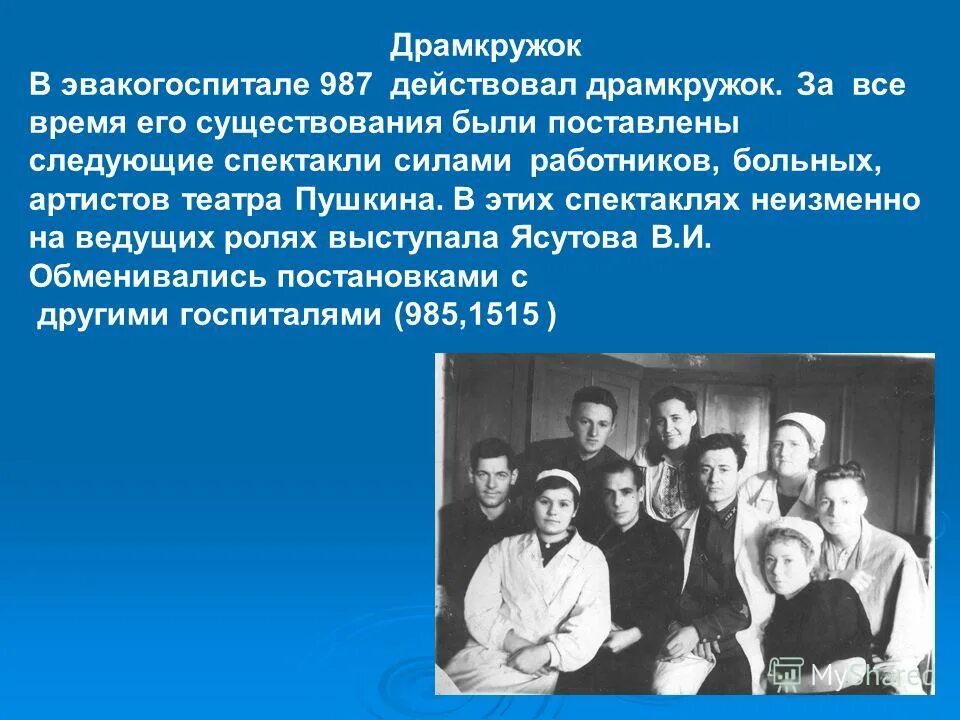 Драмкружок

В эвакогоспитале 987 действовал драмкружок. За все время его существования были поставлены следующие спектакли силами работников, больных, артистов театра Пушкина. В этих спектаклях неизменно на ведущих ролях выступала Ясутова В.И. Обменивались постановками с другими госпиталями (985,1515 )

MyShared